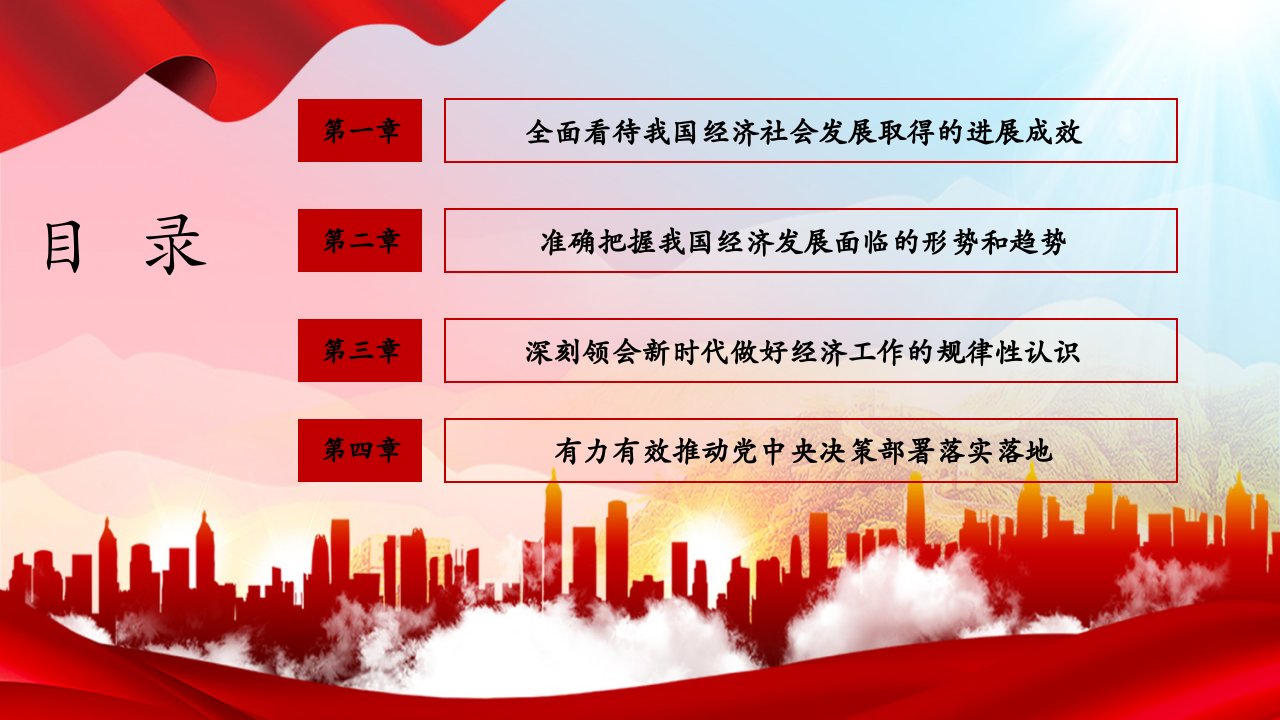 目 录

第一章 全面看待我国经济社会发展取得的进展成效

第二章 准确把握我国经济发展面临的形势和趋势

第三章 深刻领会新时代做好经济工作的规律性认识

第四章 有力有效推动党中央决策部署落实落地